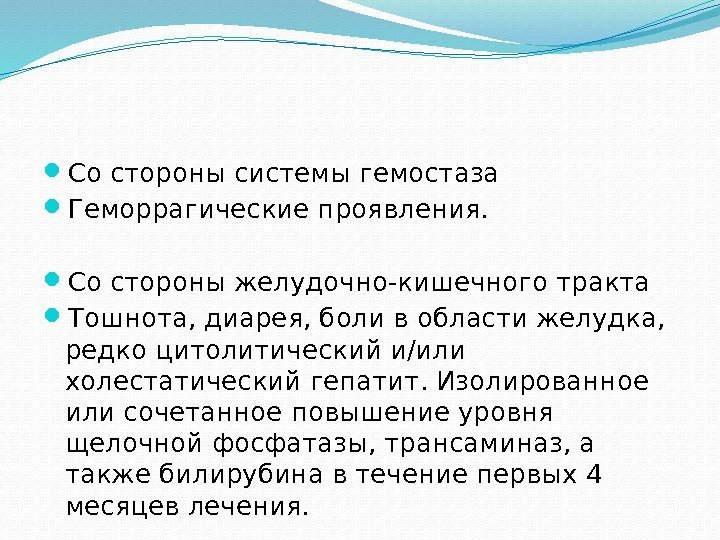 Со стороны системы гемостаза

Геморрагические проявления.

Со стороны желудочно-кишечного тракта

Тошнота, диарея, боли в области желудка, редко цитолитический и/или холестатический гепатит. Изолированное или сочетанное повышение уровня щелочной фосфатазы, трансаминаз, а также билирубина в течение первых 4 месяцев лечения.